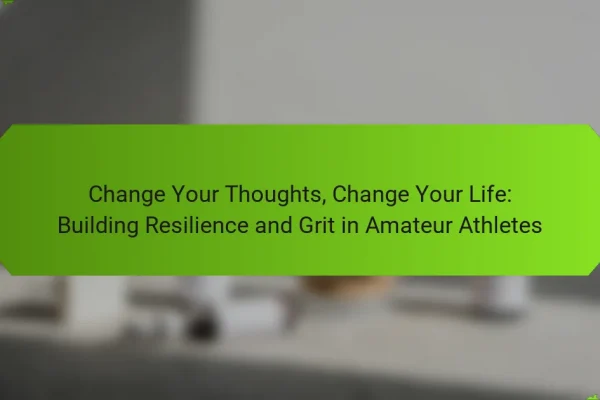 Change Your Thoughts, Change Your Life: Building Resilience and Grit in Amateur Athletes